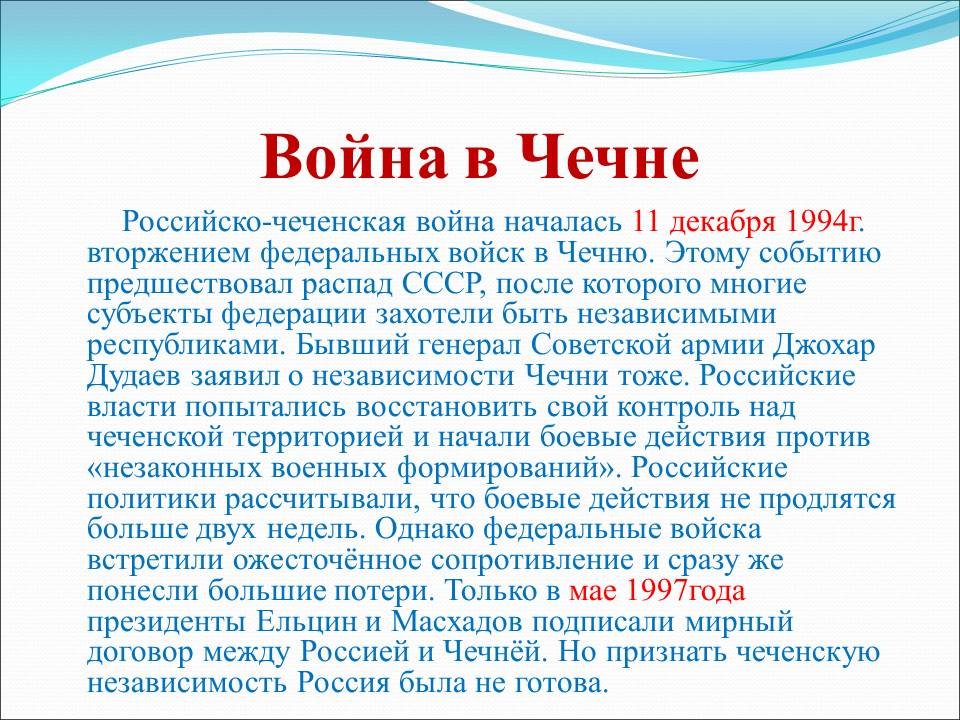 Война в Чечне

Российско-чеченская война началась 11 декабря 1994г. вторжением федеральных войск в Чечню. Этому событию предшествовал распад СССР, после которого многие субъекты федерации захотели быть независимыми республиками. Бывший генерал Советской армии Джохар Дудаев заявил о независимости Чечни тоже. Российские власти попытались восстановить свой контроль над чеченской территорией и начали боевые действия против «незаконных военных формирований». Российские политики рассчитывали, что боевые действия не продлятся больше двух недель. Однако федеральные войска встретили ожесточённое сопротивление и сразу же понесли большие потери. Только в мае 1997года президенты Ельцин и Масхадов подписали мирный договор между Россией и Чечнёй. Но признать чеченскую независимость Россия была не готова.